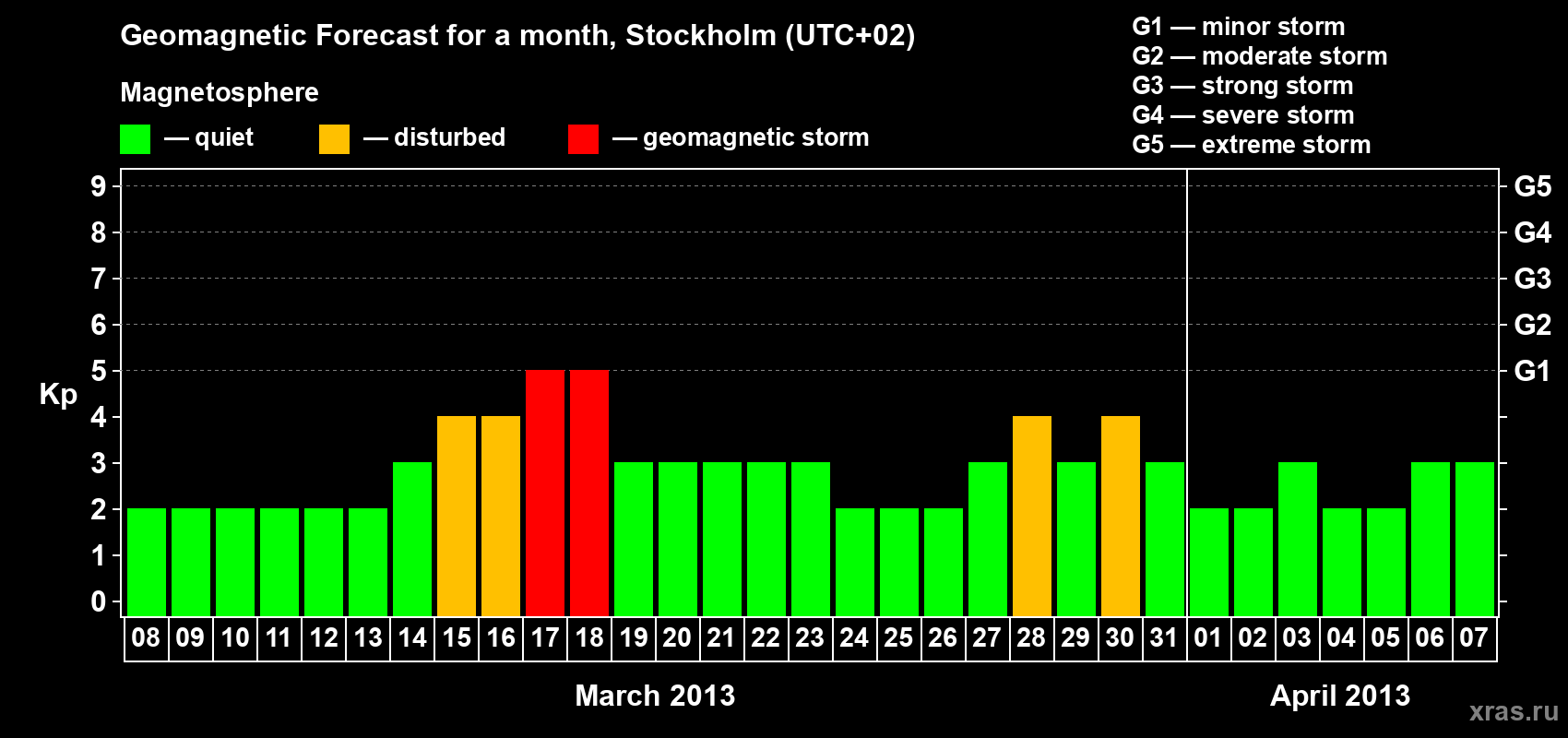 Geomagnetic Forecast for a month, Stockholm (UTC+02)

Magnetosphere

— quiet — disturbed — geomagnetic storm

G1 — minor storm
G2 — moderate storm
G3 — strong storm
G4 — severe storm
G5 — extreme storm

Kp

9 8 7 6 5 4 3 2 1 0

G5 G4 G3 G2 G1

08 09 10 11 12 13 14 15 16 17 18 19 20 21 22 23 24 25 26 27 28 29 30 31 01 02 03 04 05 06 07

March 2013

April 2013

xras.ru